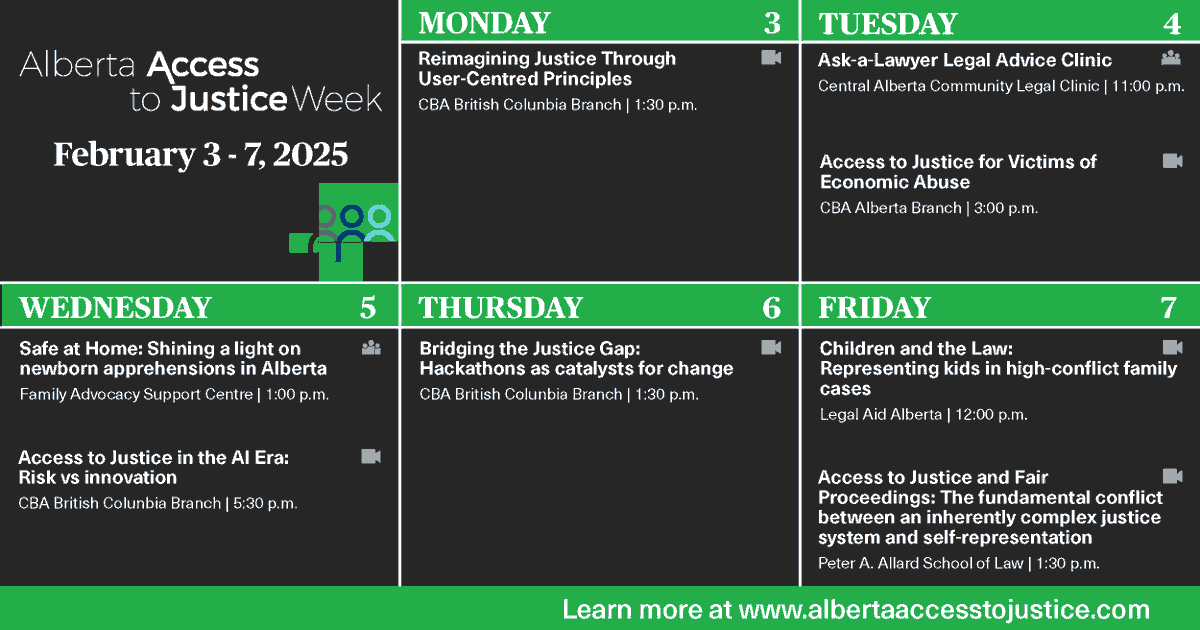 Alberta Access to Justice Week

February 3 - 7, 2025

MONDAY 3

Reimagining Justice Through User-Centred Principles

CBA British Colunbia Branch | 1:30 p.m.

TUESDAY 4

Ask-a-Lawyer Legal Advice Clinic

Central Alberta Community Legal Clinic | 11:00 p.m.

Access to Justice for Victims of Economic Abuse

CBA Alberta Branch | 3:00 p.m.

WEDNESDAY 5

Safe at Home: Shining a light on newborn apprehensions in Alberta

Family Advocacy Support Centre | 1:00 p.m.

Access to Justice in the AI Era: Risk vs innovation

CBA British Colunbia Branch | 5:30 p.m.

THURSDAY 6

Bridging the Justice Gap: Hackathons as catalysts for change

CBA British Colunbia Branch | 1:30 p.m.

FRIDAY 7

Children and the Law: Representing kids in high-conflict family cases

Legal Aid Alberta | 12:00 p.m.

Access to Justice and Fair Proceedings: The fundamental conflict between an inherently complex justice system and self-representation

Peter A. Allard School of Law | 1:30 p.m.

Learn more at www.albertaaccesstojustice.com